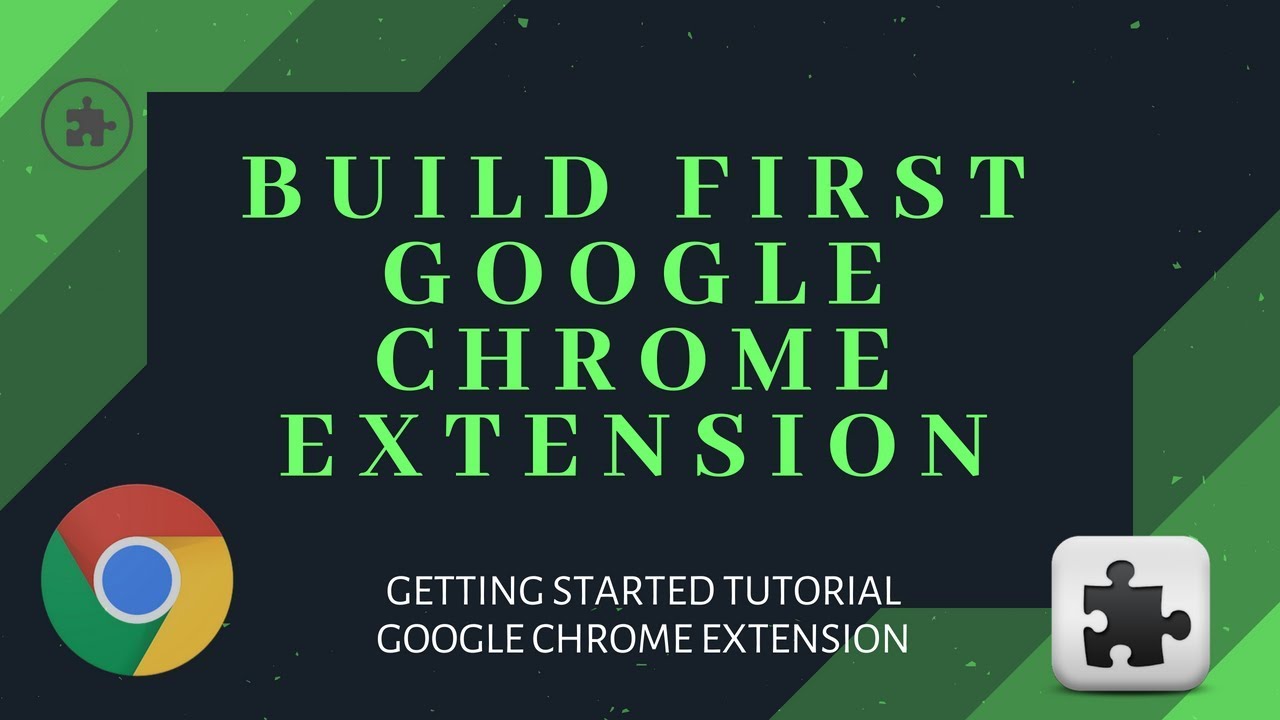 BUILD FIRST GOOGLE CHROME EXTENSION

GETTING STARTED TUTORIAL
GOOGLE CHROME EXTENSION